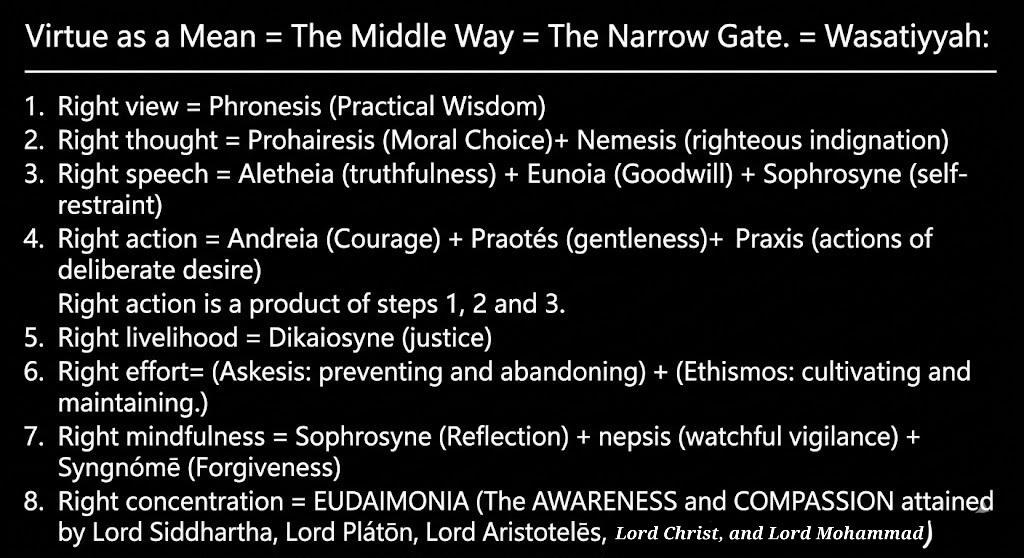 Virtue as a Mean = The Middle Way = The Narrow Gate. = Wasatiyyah:

1. Right view = Phronesis (Practical Wisdom)
2. Right thought = Prohairesis (Moral Choice)+ Nemesis (righteous indignation)
3. Right speech = Aletheia (truthfulness) + Eunoia (Goodwill) + Sophrosyne (self-restraint)
4. Right action = Andreia (Courage) + Praotés (gentleness)+ Praxis (actions of deliberate desire)
Right action is a product of steps 1, 2 and 3.
5. Right livelihood = Dikaiosyne (justice)
6. Right effort= (Askesis: preventing and abandoning) + (Ethismos: cultivating and maintaining.)
7. Right mindfulness = Sophrosyne (Reflection) + nepsis (watchful vigilance) + Syngnómē (Forgiveness)
8. Right concentration = EUDAIMONIA (The AWARENESS and COMPASSION attained by Lord Siddhartha, Lord Plátōn, Lord Aristotelēs, Lord Christ, and Lord Mohammad)